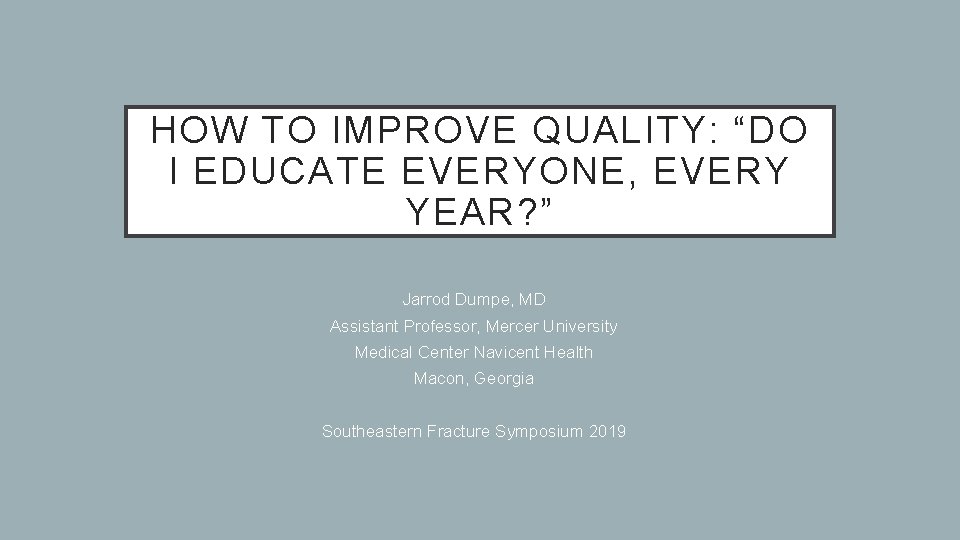 HOW TO IMPROVE QUALITY: "DO I EDUCATE EVERYONE, EVERY YEAR?"

Jarrod Dumpe, MD
Assistant Professor, Mercer University
Medical Center Navicent Health
Macon, Georgia

Southeastern Fracture Symposium 2019